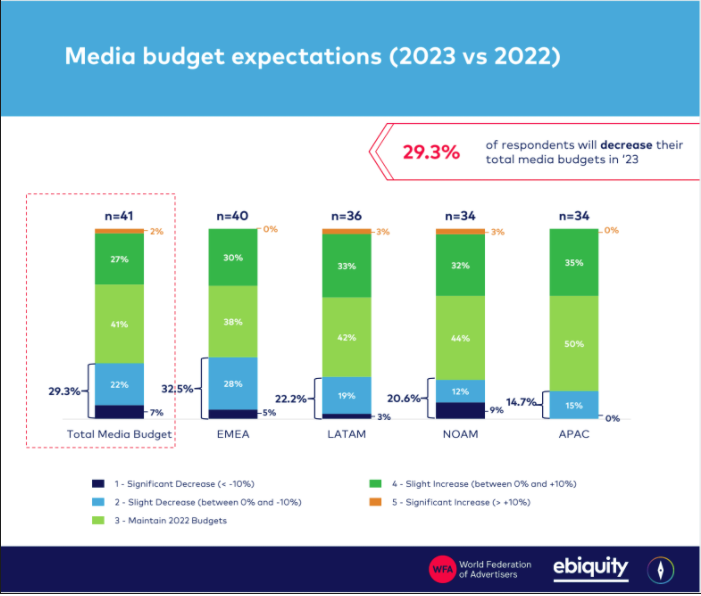 Media budget expectations (2023 vs 2022)

29.3% of respondents will decrease their total media budgets in '23

n=41
2%
27%
41%
22%
7%
29.3%
Total Media Budget

n=40
0%
30%
38%
28%
5%
32.5%
EMEA

n=36
3%
33%
42%
19%
3%
22.2%
LATAM

n=34
3%
32%
44%
12%
9%
20.6%
NOAM

n=34
0%
35%
50%
15%
0%
14.7%
APAC

1 - Significant Decrease (< -10%)
2 - Slight Decrease (between 0% and -10%)
3 - Maintain 2022 Budgets
4 - Slight Increase (between 0% and +10%)
5 - Significant Increase (> +10%)

WFA World Federation of Advertisers
ebiquity